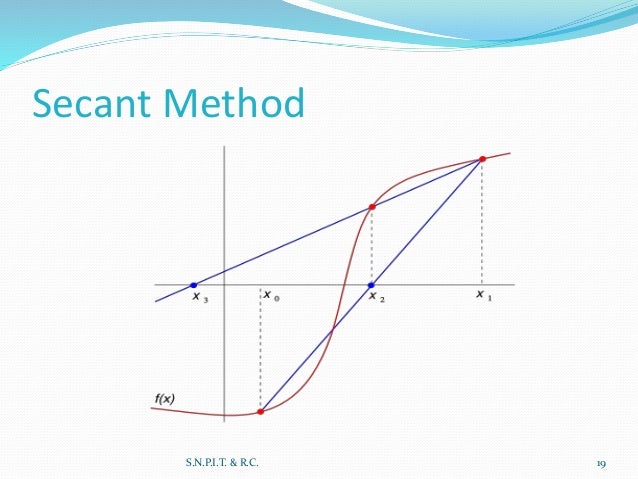 Secant Method

$x_3$ $x_0$ $x_2$ $x_1$

$f(x)$

S.N.P.I.T. & R.C.

19